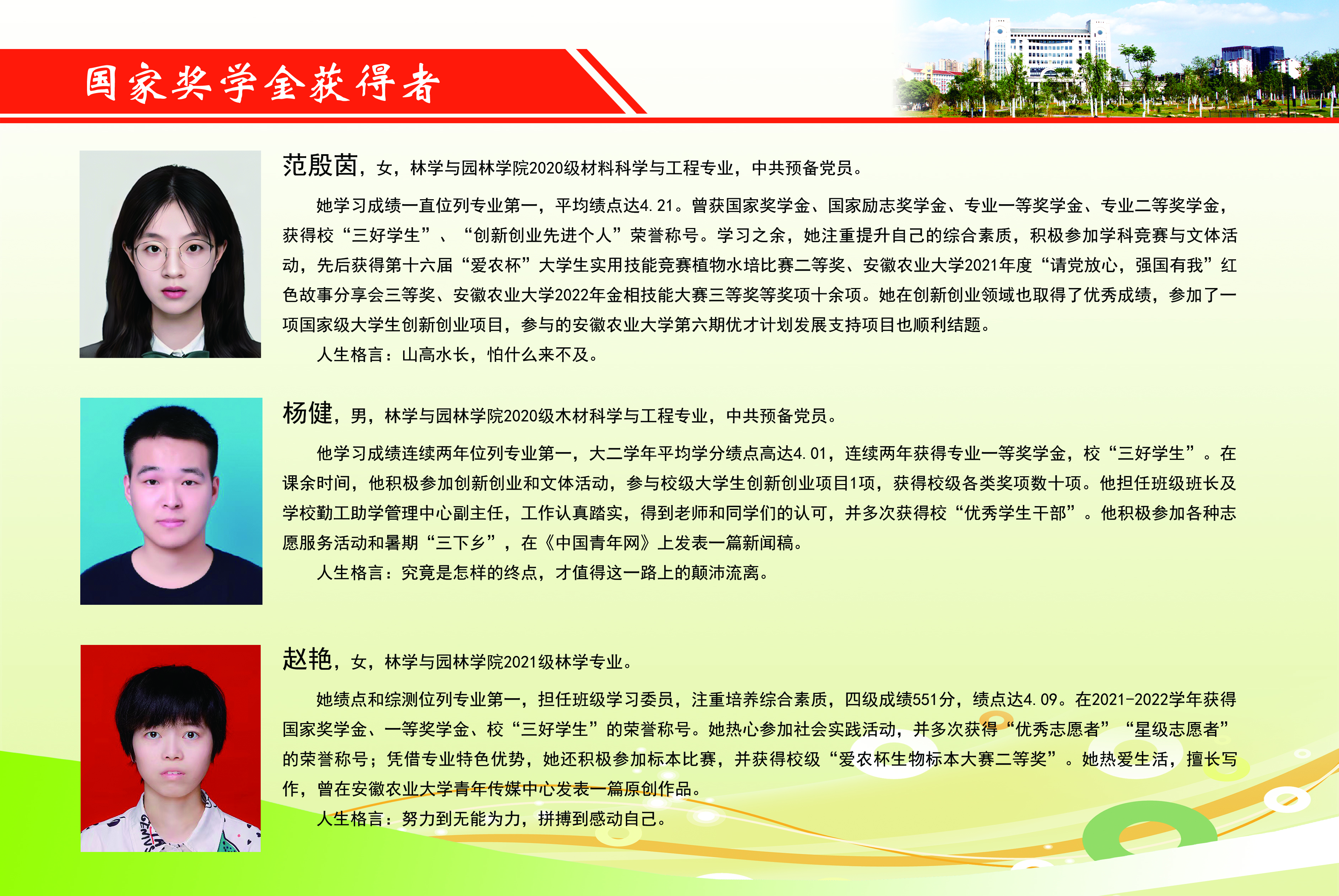 国家奖学金获得者

范殷茵，女，林学与园林学院2020级材料科学与工程专业，中共预备党员。

她学习成绩一直位列专业第一，平均绩点达4.21。曾获国家奖学金、国家励志奖学金、专业一等奖学金、专业二等奖学金，获得校“三好学生”、“创新创业先进个人”荣誉称号。学习之余，她注重提升自己的综合素质，积极参加学科竞赛与文体活动，先后获得第十六届“爱农杯”大学生实用技能竞赛植物水培比赛二等奖、安徽农业大学2021年度“请党放心，强国有我”红色故事分享会三等奖、安徽农业大学2022年金相技能大赛三等奖等奖项十余项。她在创新创业领域也取得了优秀成绩，参加了一项国家级大学生创新创业项目，参与的安徽农业大学第六期优才计划发展支持项目也顺利结题。

人生格言：山高水长，怕什么来不及。

杨健，男，林学与园林学院2020级木材科学与工程专业，中共预备党员。

他学习成绩连续两年位列专业第一，大二学年平均学分绩点高达4.01，连续两年获得专业一等奖学金，校“三好学生”。在课余时间，他积极参加创新创业和文体活动，参与校级大学生创新创业项目1项，获得校级各类奖项数十项。他担任班级班长及学校勤工助学管理中心副主任，工作认真踏实，得到老师和同学们的认可，并多次获得校“优秀学生干部”。他积极参加各种志愿服务活动和暑期“三下乡”，在《中国青年网》上发表一篇新闻稿。

人生格言：究竟是怎样的终点，才值得这一路上的颠沛流离。

赵艳，女，林学与园林学院2021级林学专业。

她绩点和综测位列专业第一，担任班级学习委员，注重培养综合素质，四级成绩551分，绩点达4.09。在2021-2022学年获得国家奖学金、一等奖学金、校“三好学生”的荣誉称号。她热心参加社会实践活动，并多次获得“优秀志愿者”“星级志愿者”的荣誉称号；凭借专业特色优势，她还积极参加标本比赛，并获得校级“爱农杯生物标本大赛二等奖”。她热爱生活，擅长写作，曾在安徽农业大学青年传媒中心发表一篇原创作品。

人生格言：努力到无能为力，拼搏到感动自己。